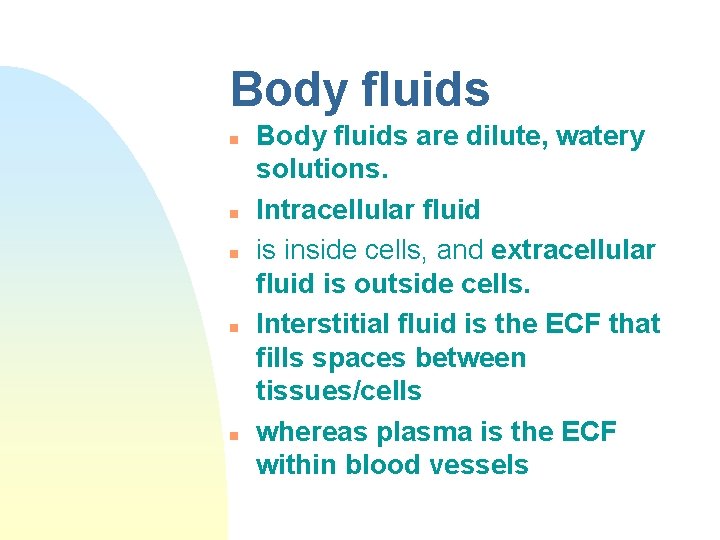 Body fluids

- Body fluids are dilute, watery solutions.
- Intracellular fluid
- is inside cells, and extracellular fluid is outside cells.
- Interstitial fluid is the ECF that fills spaces between tissues/cells
- whereas plasma is the ECF within blood vessels